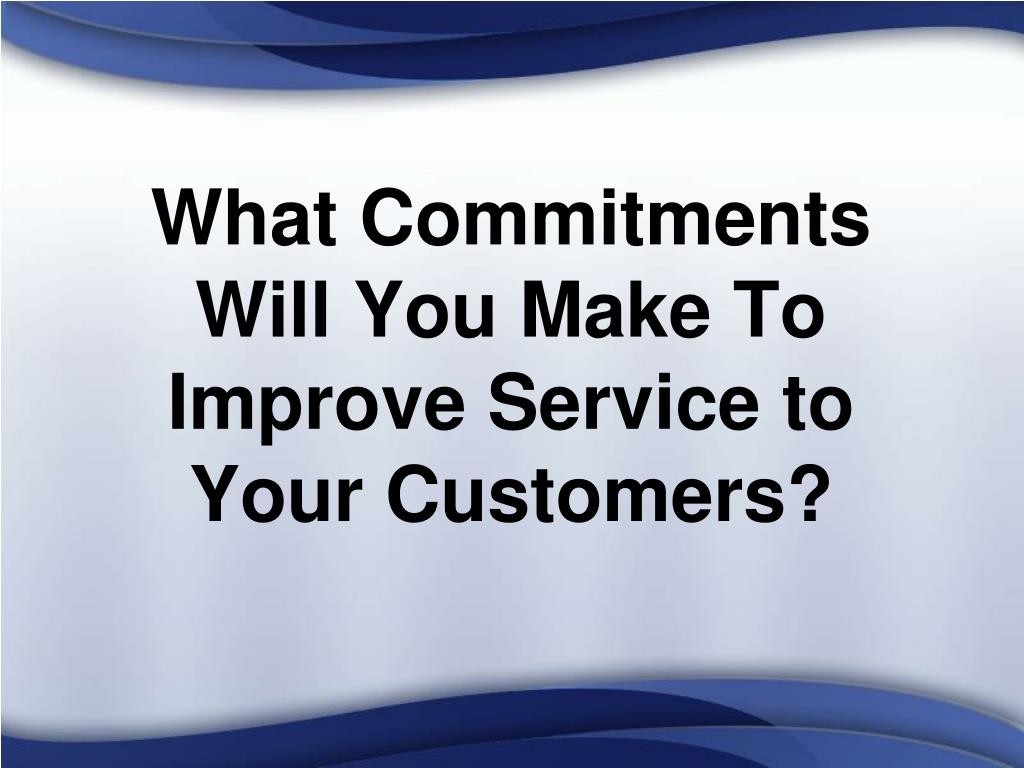 What Commitments Will You Make To Improve Service to Your Customers?